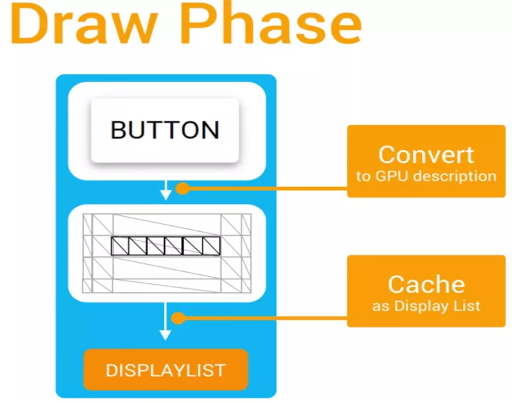 Draw Phase

BUTTON

Convert
to GPU description

Cache
as Display List

DISPLAYLIST